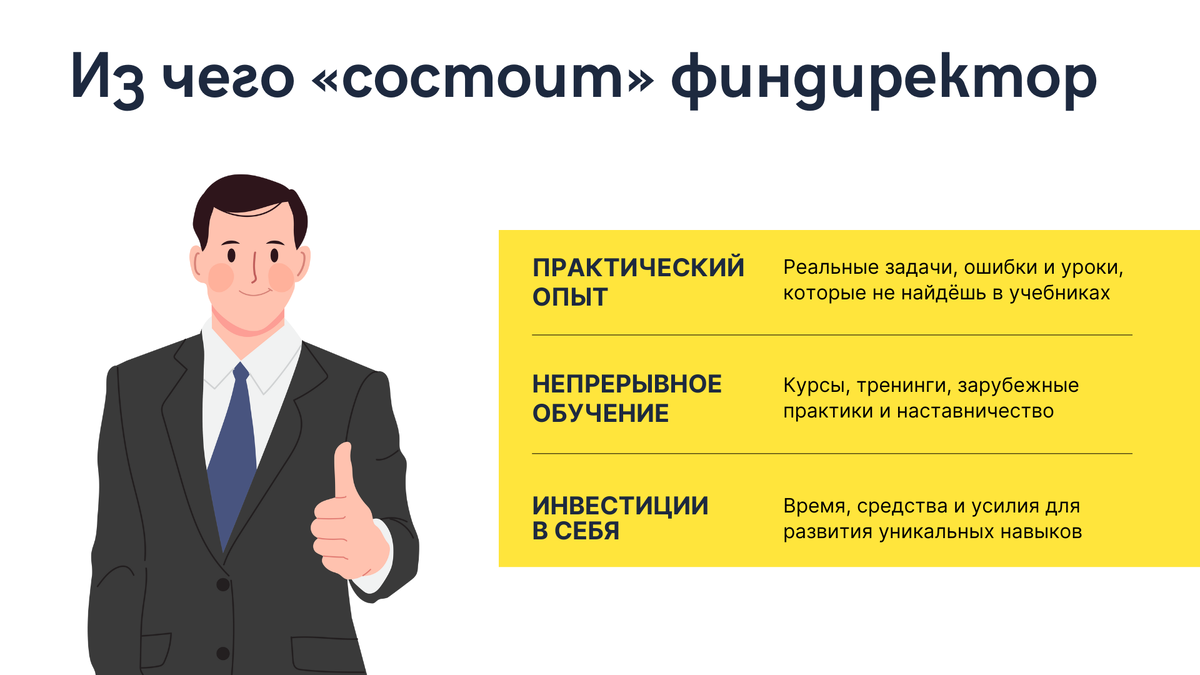 Из чего «состоит» финдиректор

| ПРАКТИЧЕСКИЙ ОПЫТ | Реальные задачи, ошибки и уроки, которые не найдёшь в учебниках |
|---|---|
| НЕПРЕРЫВНОЕ ОБУЧЕНИЕ | Курсы, тренинги, зарубежные практики и наставничество |
| ИНВЕСТИЦИИ В СЕБЯ | Время, средства и усилия для развития уникальных навыков |